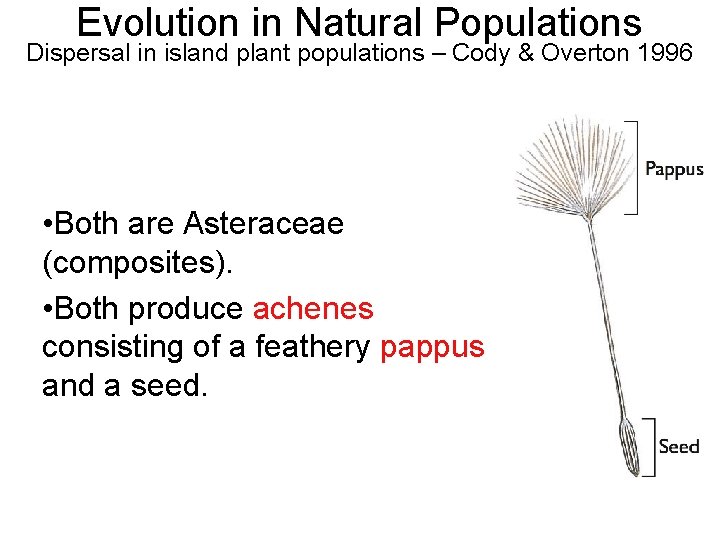 Evolution in Natural Populations
Dispersal in island plant populations – Cody & Overton 1996

•Both are Asteraceae (composites).

•Both produce achenes consisting of a feathery pappus and a seed.

Pappus

Seed